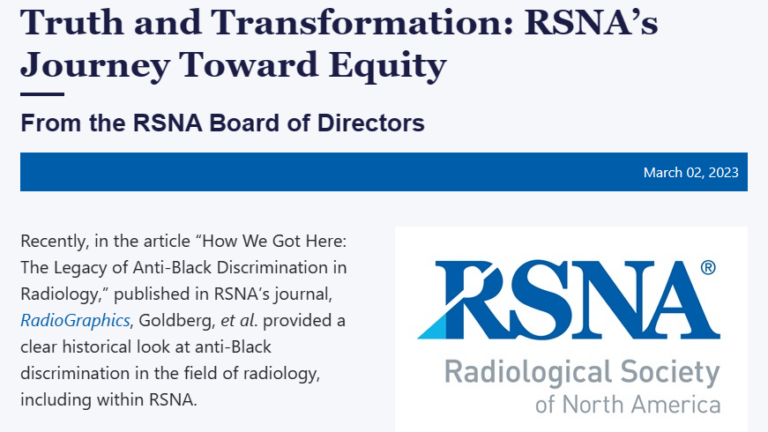 Truth and Transformation: RSNA's Journey Toward Equity

From the RSNA Board of Directors

March 02, 2023

Recently, in the article "How We Got Here: The Legacy of Anti-Black Discrimination in Radiology," published in RSNA's journal, RadioGraphics, Goldberg, et al. provided a clear historical look at anti-Black discrimination in the field of radiology, including within RSNA.

RSNA®
Radiological Society of North America